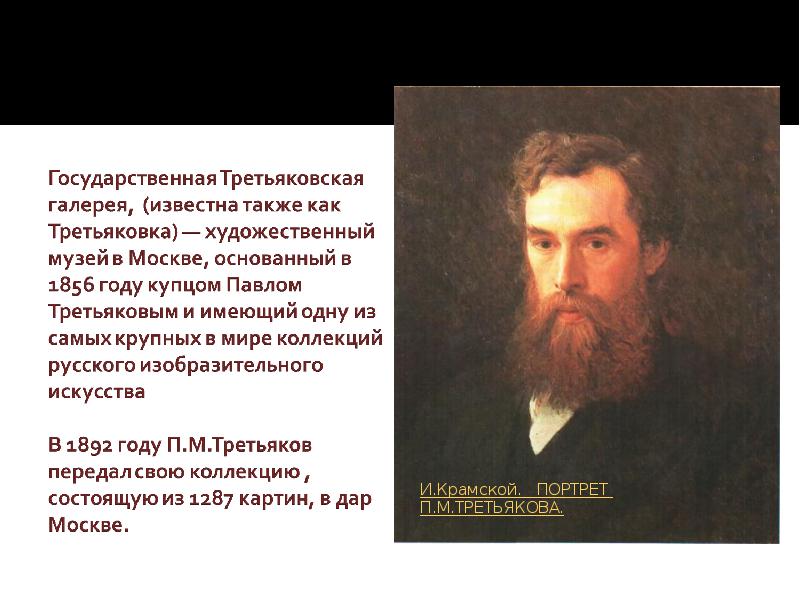 Государственная Третьяковская галерея, (известна также как Третьяковка) — художественный музей в Москве, основанный в 1856 году купцом Павлом Третьяковым и имеющий одну из самых крупных в мире коллекций русского изобразительного искусства

В 1892 году П.М.Третьяков передал свою коллекцию , состоящую из 1287 картин, в дар Москве.

И.Крамской. ПОРТРЕТ П.М.ТРЕТЬЯКОВА.